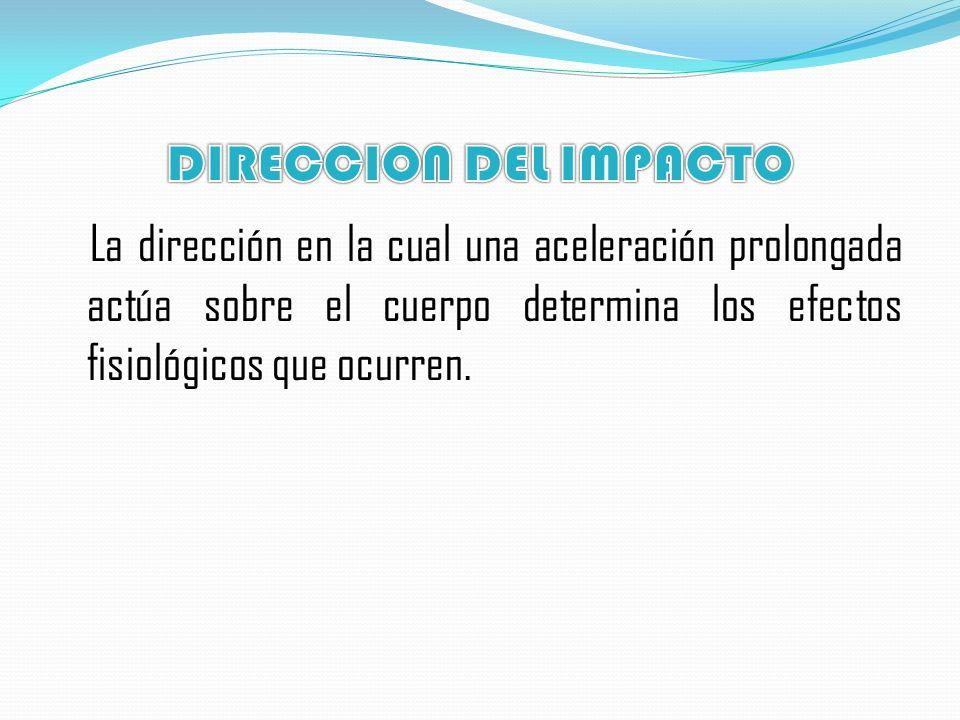 DIRECCION DEL IMPACTO

La dirección en la cual una aceleración prolongada actúa sobre el cuerpo determina los efectos fisiológicos que ocurren.